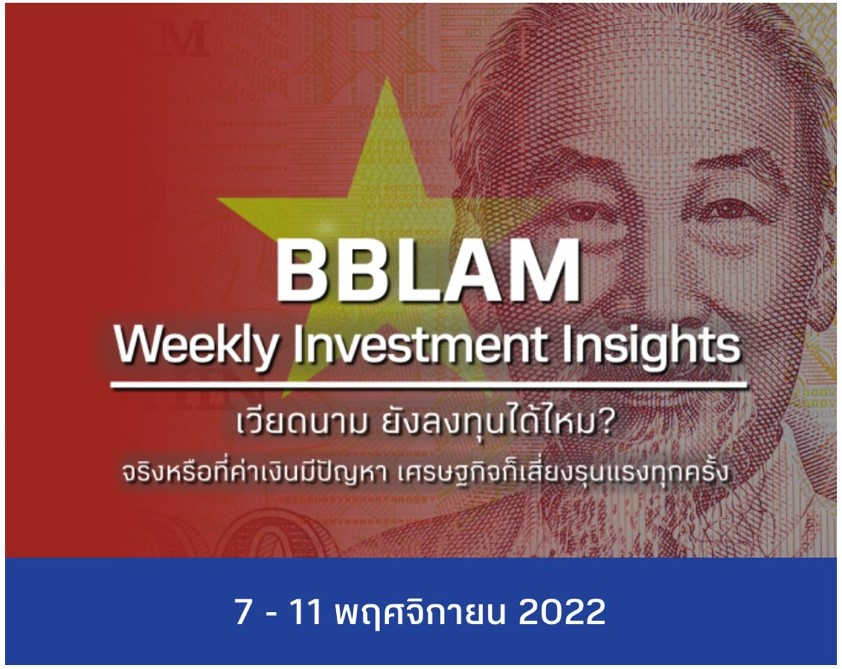 BBLAM
Weekly Investment Insights

เวียดนาม ยังลงทุนได้ไหม?
จริงหรือที่ค่าเงินมีปัญหา เศรษฐกิจก็เสี่ยงรุนแรงทุกครั้ง

7 - 11 พฤศจิกายน 2022